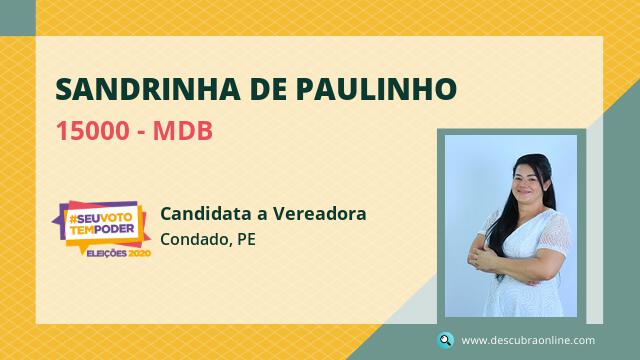 SANDRINHA DE PAULINHO

15000 - MDB

#SEUVOTO TEMPODER
ELEIÇÕES 2020

Candidata a Vereadora

Condado, PE

www.descubraonline.com